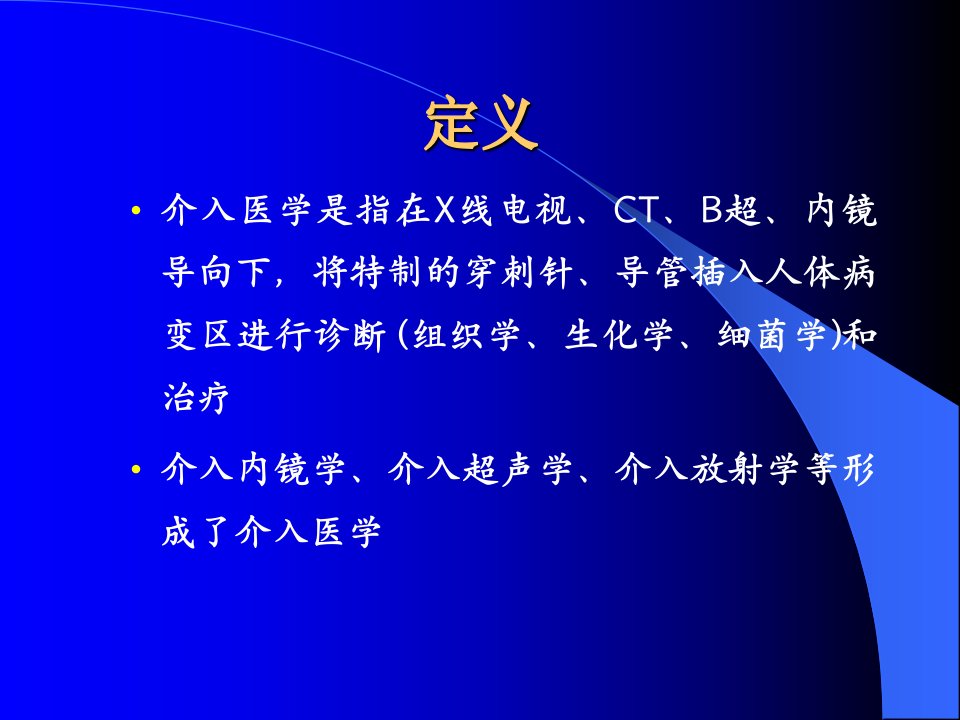 定义

• 介入医学是指在X线电视、CT、B超、内镜导向下，将特制的穿刺针、导管插入人体病变区进行诊断(组织学、生化学、细菌学)和治疗

• 介入内镜学、介入超声学、介入放射学等形成了介入医学